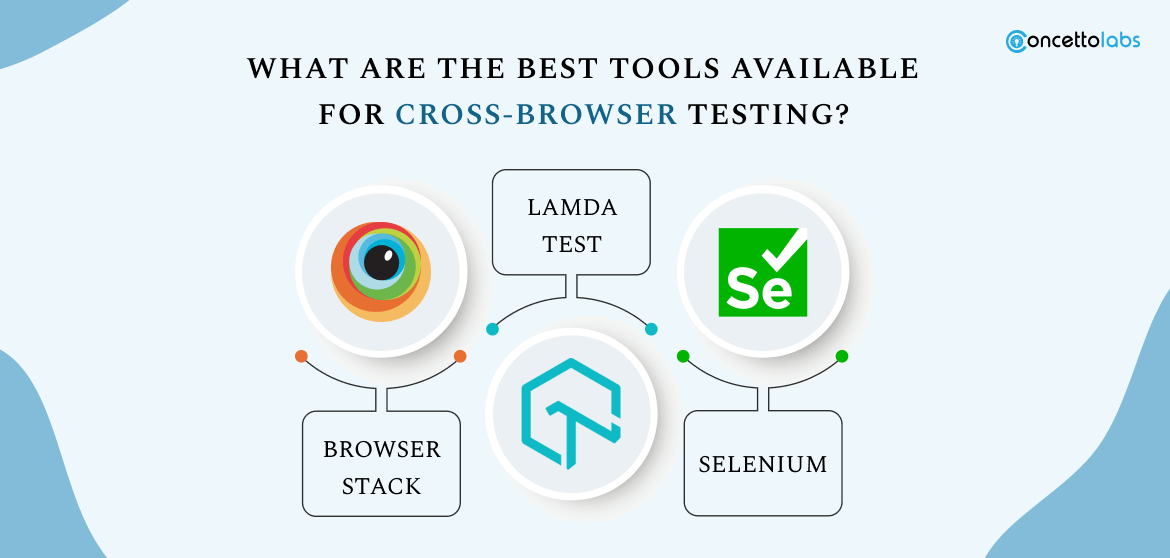 concettolabs

WHAT ARE THE BEST TOOLS AVAILABLE FOR CROSS-BROWSER TESTING?

LAMDA TEST

Se

BROWSER STACK

SELENIUM